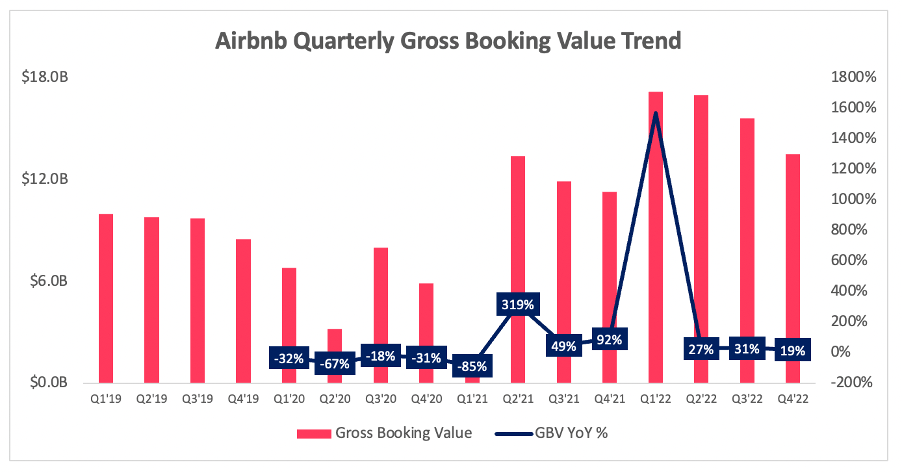 Airbnb Quarterly Gross Booking Value Trend

$18.0B
$12.0B
$6.0B
$0.0B

1800%
1600%
1400%
1200%
1000%
800%
600%
400%
200%
0%
-200%

-32%
-67%
-18%
-31%
-85%
319%
49%
92%
27%
31%
19%

Q1'19 Q2'19 Q3'19 Q4'19 Q1'20 Q2'20 Q3'20 Q4'20 Q1'21 Q2'21 Q3'21 Q4'21 Q1'22 Q2'22 Q3'22 Q4'22

Gross Booking Value
GBV YoY %